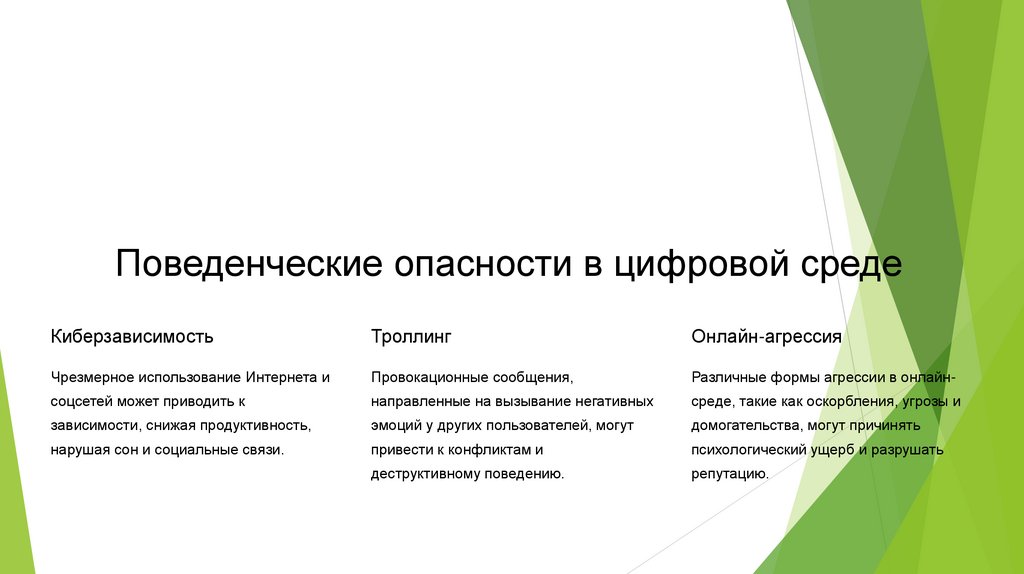 Поведенческие опасности в цифровой среде

Киберзависимость

Чрезмерное использование Интернета и соцсетей может приводить к зависимости, снижая продуктивность, нарушая сон и социальные связи.

Троллинг

Провокационные сообщения, направленные на вызывание негативных эмоций у других пользователей, могут привести к конфликтам и деструктивному поведению.

Онлайн-агрессия

Различные формы агрессии в онлайн-среде, такие как оскорбления, угрозы и домогательства, могут причинять психологический ущерб и разрушать репутацию.